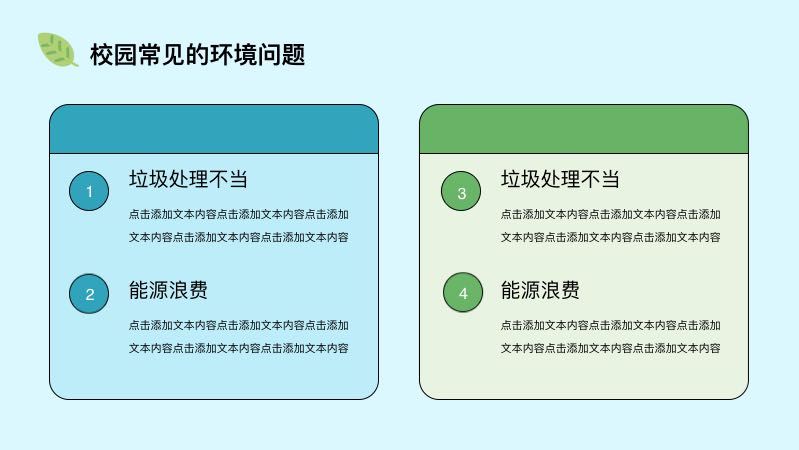 校园常见的环境问题

1
垃圾处理不当
点击添加文本内容点击添加文本内容点击添加文本内容点击添加文本内容点击添加文本内容

2
能源浪费
点击添加文本内容点击添加文本内容点击添加文本内容点击添加文本内容点击添加文本内容

3
垃圾处理不当
点击添加文本内容点击添加文本内容点击添加文本内容点击添加文本内容点击添加文本内容

4
能源浪费
点击添加文本内容点击添加文本内容点击添加文本内容点击添加文本内容点击添加文本内容